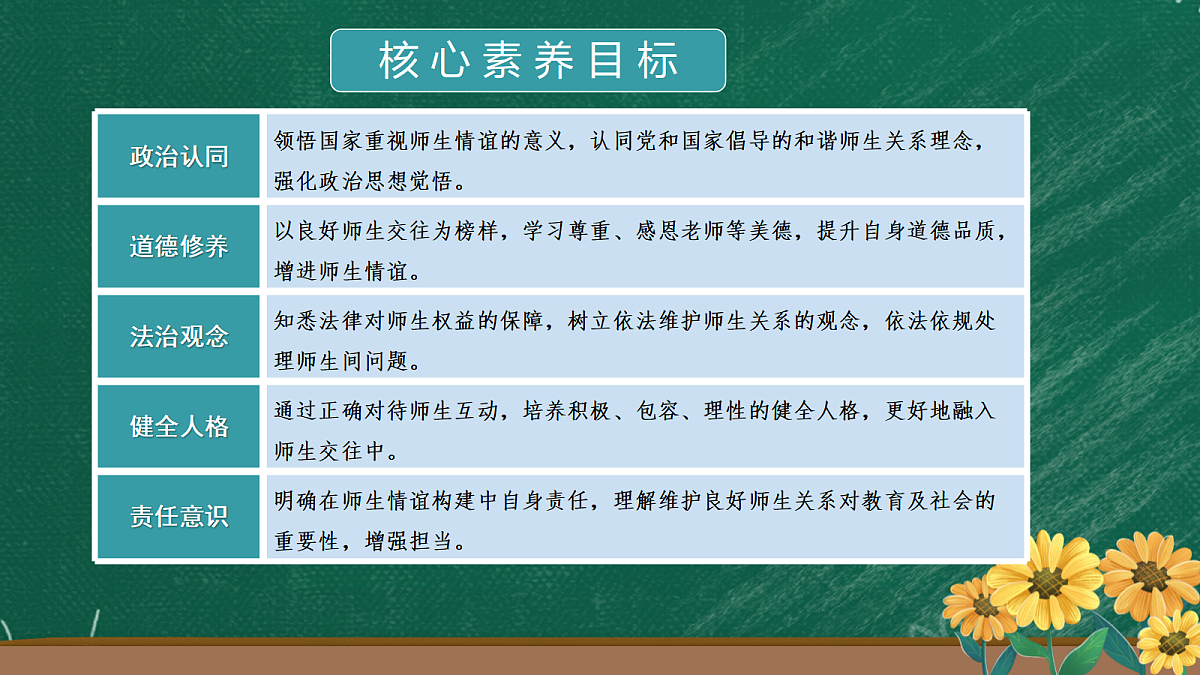 核心素养目标

| 政治认同 | 领悟国家重视师生情谊的意义，认同党和国家倡导的和谐师生关系理念，强化政治思想觉悟。 |
|---|---|
| 道德修养 | 以良好师生交往为榜样，学习尊重、感恩老师等美德，提升自身道德品质，增进师生情谊。 |
| 法治观念 | 知悉法律对师生权益的保障，树立依法维护师生关系的观念，依法依规处理师生间问题。 |
| 健全人格 | 通过正确对待师生互动，培养积极、包容、理性的健全人格，更好地融入师生交往中。 |
| 责任意识 | 明确在师生情谊构建中自身责任，理解维护良好师生关系对教育及社会的重要性，增强担当。 |